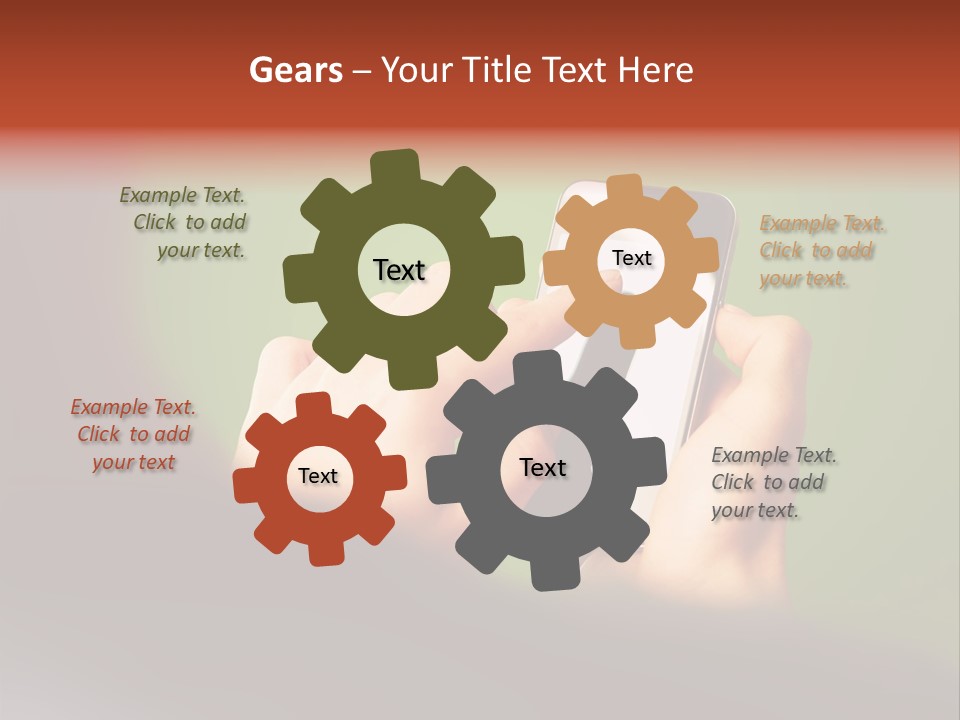 Gears – Your Title Text Here

Example Text. Click to add your text.

Text

Text

Example Text. Click to add your text.

Example Text. Click to add your text

Text

Text

Example Text. Click to add your text.